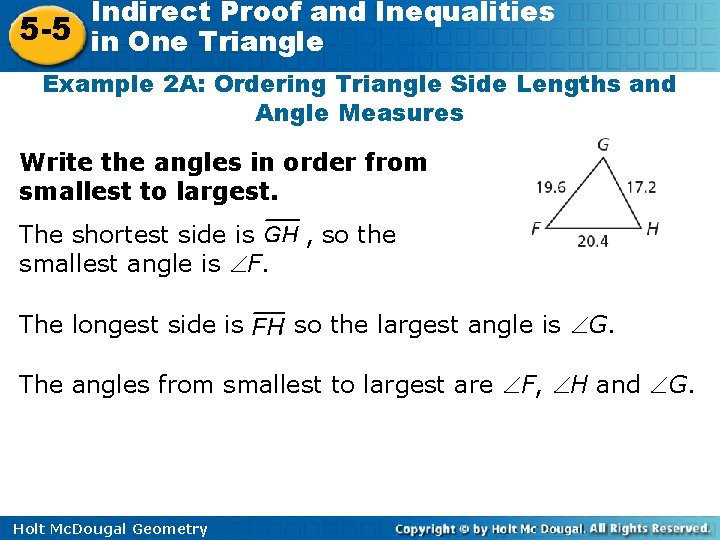 5-5 Indirect Proof and Inequalities in One Triangle

Example 2A: Ordering Triangle Side Lengths and Angle Measures

Write the angles in order from smallest to largest.

G
19.6
17.2
F
H
20.4

The shortest side is $\overline{GH}$ , so the smallest angle is $\angle F$.

The longest side is $\overline{FH}$ so the largest angle is $\angle G$.

The angles from smallest to largest are $\angle F$, $\angle H$ and $\angle G$.

Holt McDougal Geometry

Copyright © by Holt Mc Dougal. All Rights Reserved.